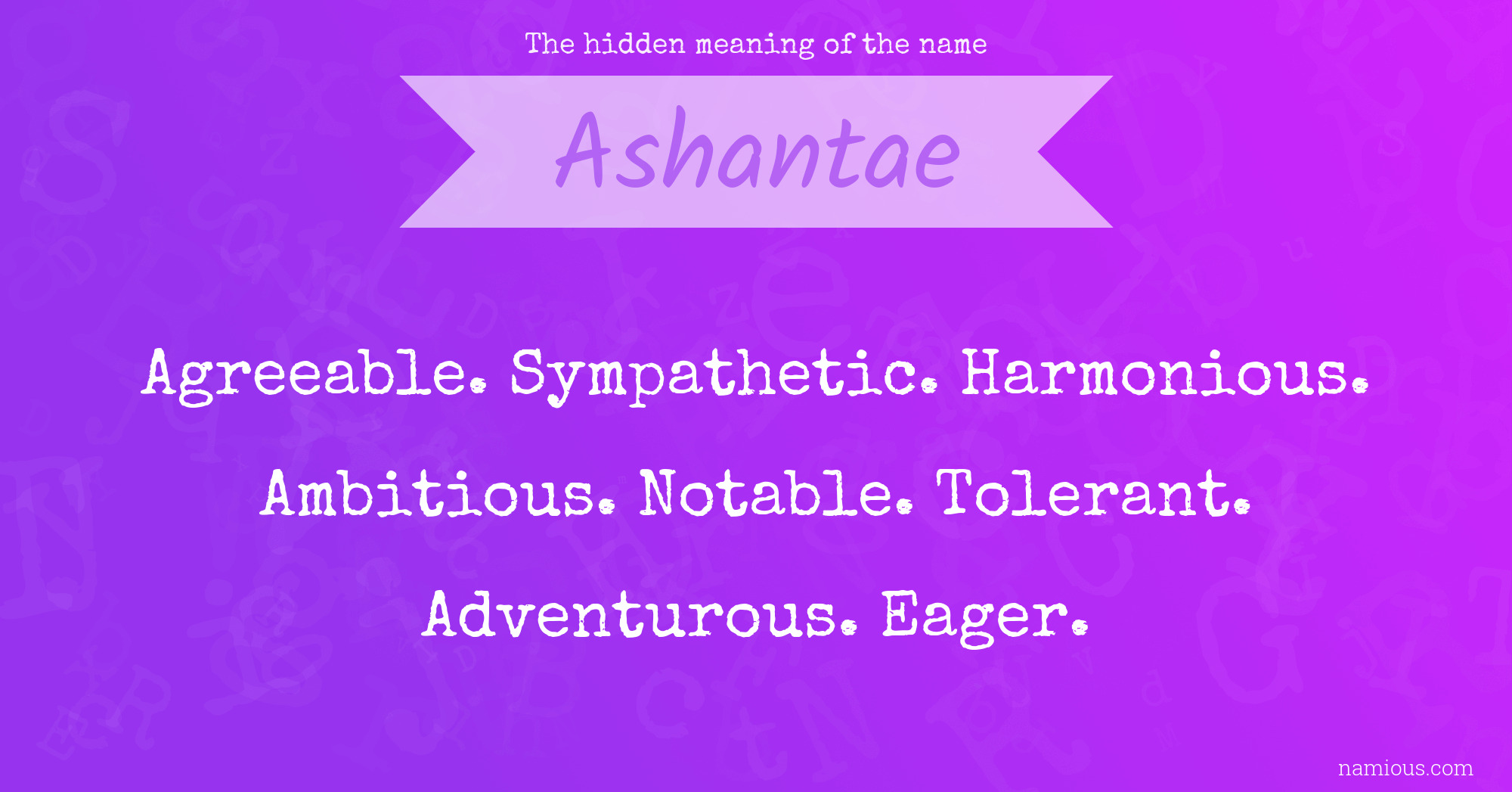 The hidden meaning of the name

Ashantae

Agreeable. Sympathetic. Harmonious. Ambitious. Notable. Tolerant. Adventurous. Eager.

namious.com